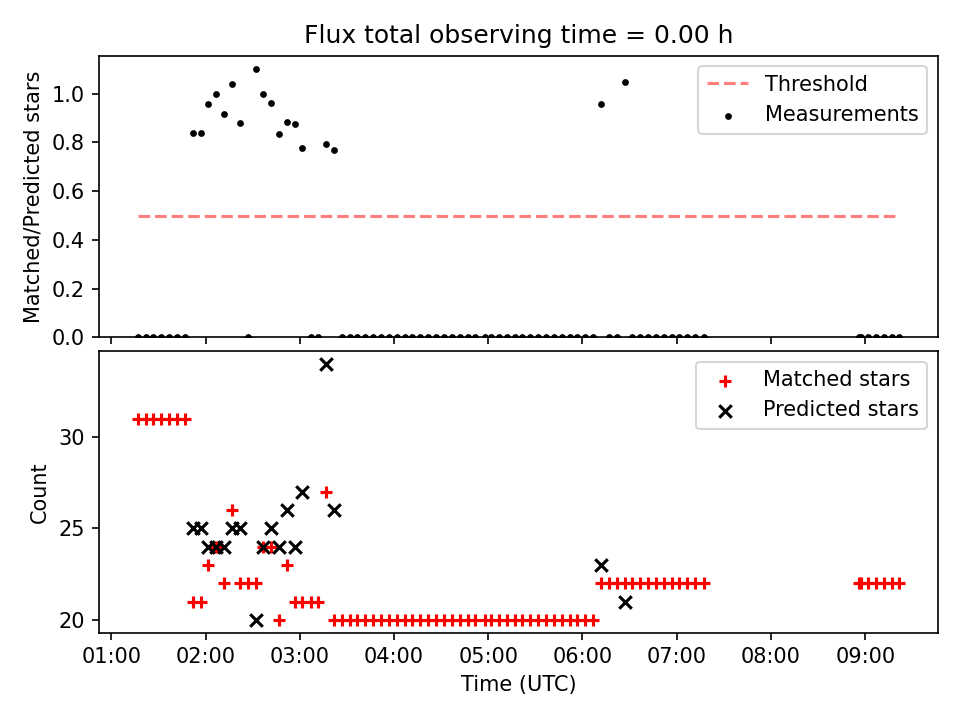 Flux total observing time = 0.00 h

Matched/Predicted stars

1.0
0.8
0.6
0.4
0.2
0.0

Threshold
Measurements

Count

30
25
20

Matched stars
Predicted stars

01:00 02:00 03:00 04:00 05:00 06:00 07:00 08:00 09:00

Time (UTC)